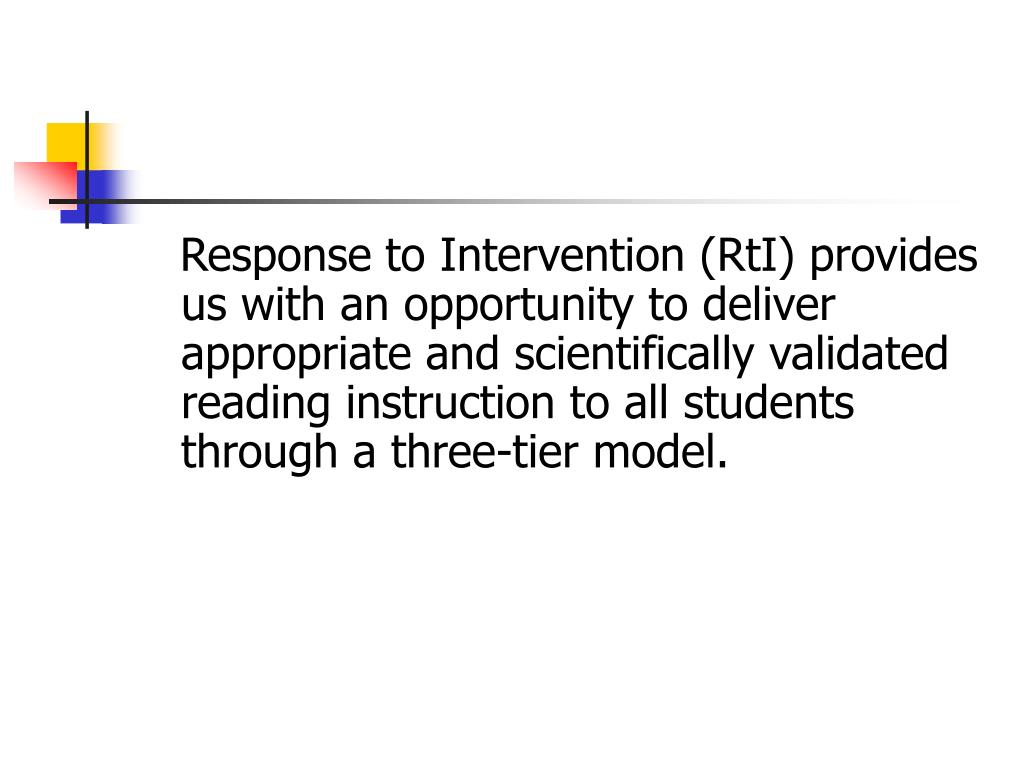 Response to Intervention (RtI) provides us with an opportunity to deliver appropriate and scientifically validated reading instruction to all students through a three-tier model.